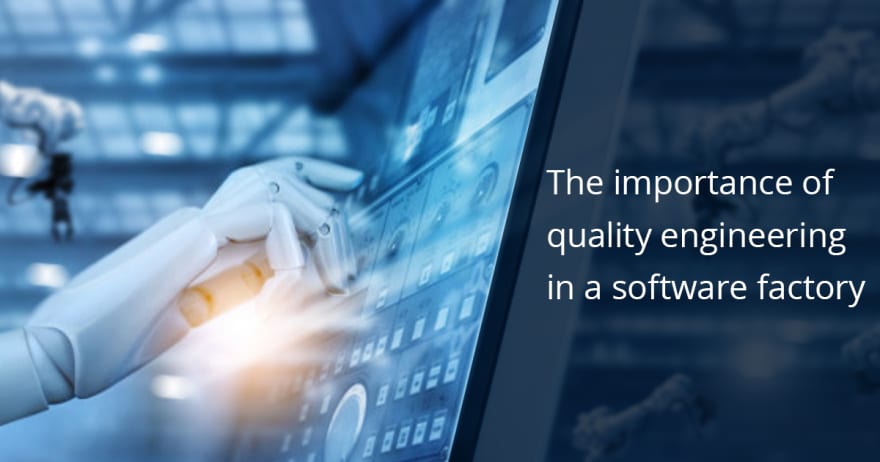 The importance of quality engineering in a software factory